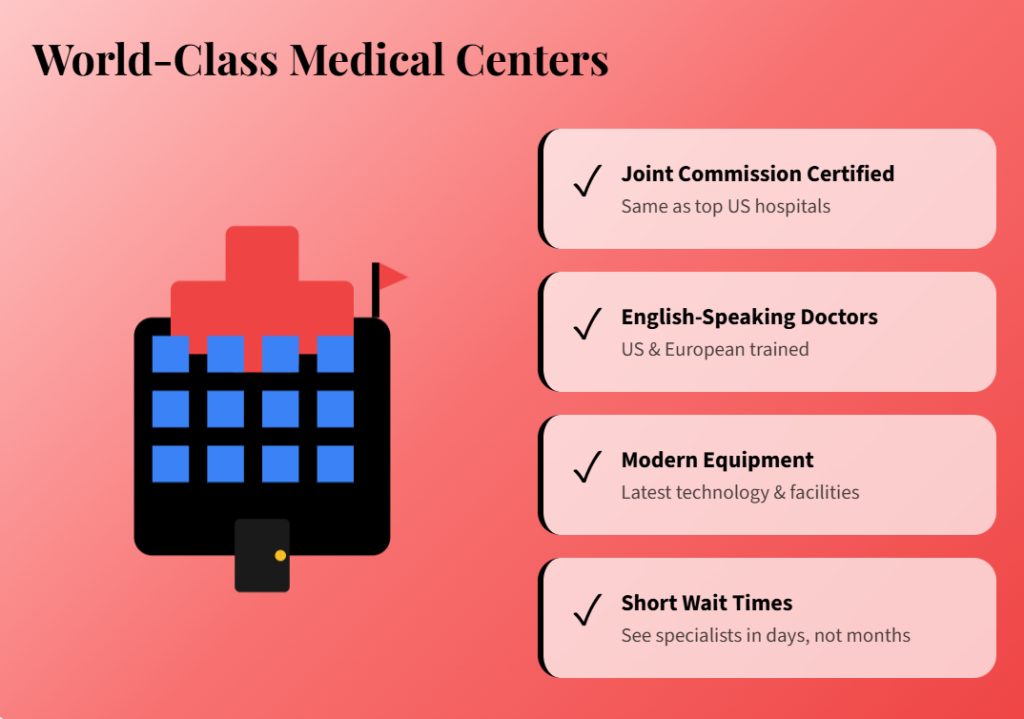 World-Class Medical Centers

✓ Joint Commission Certified
Same as top US hospitals

✓ English-Speaking Doctors
US & European trained

✓ Modern Equipment
Latest technology & facilities

✓ Short Wait Times
See specialists in days, not months